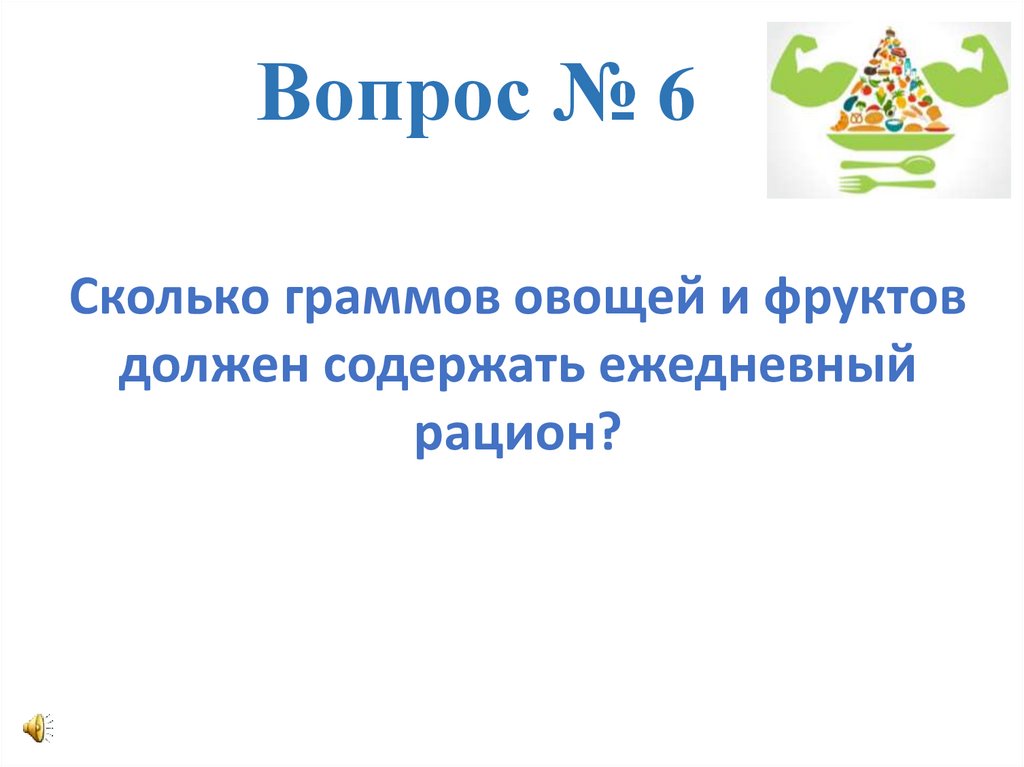 Вопрос № 6

Сколько граммов овощей и фруктов должен содержать ежедневный рацион?